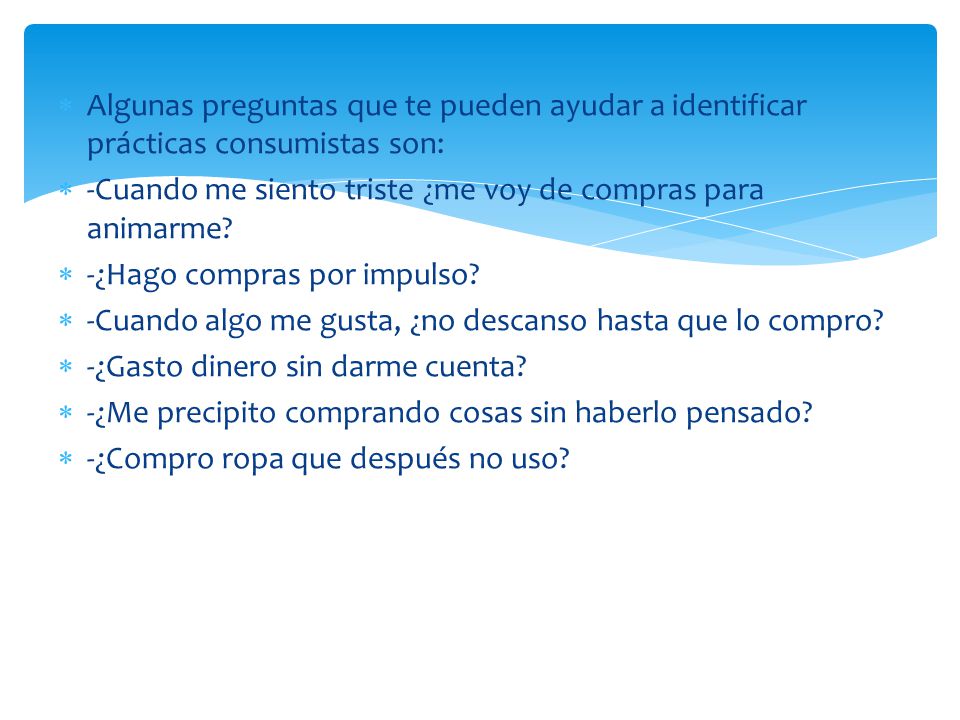 Algunas preguntas que te pueden ayudar a identificar prácticas consumistas son:

-Cuando me siento triste ¿me voy de compras para animarme?

-¿Hago compras por impulso?

-Cuando algo me gusta, ¿no descanso hasta que lo compro?

-¿Gasto dinero sin darme cuenta?

-¿Me precipito comprando cosas sin haberlo pensado?

-¿Compro ropa que después no uso?